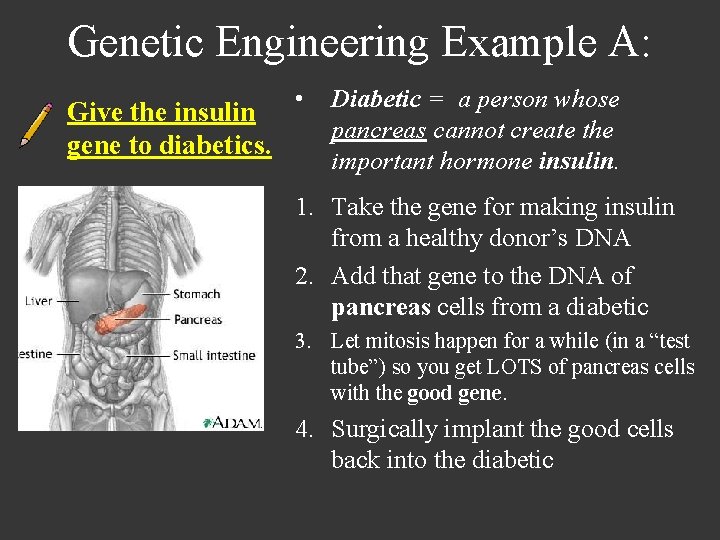 Genetic Engineering Example A:

Give the insulin gene to diabetics.

Liver
Stomach
Pancreas
estine
Small intestine
ADAM.

• Diabetic = a person whose pancreas cannot create the important hormone insulin.

1. Take the gene for making insulin from a healthy donor's DNA
2. Add that gene to the DNA of pancreas cells from a diabetic
3. Let mitosis happen for a while (in a "test tube") so you get LOTS of pancreas cells with the good gene.
4. Surgically implant the good cells back into the diabetic